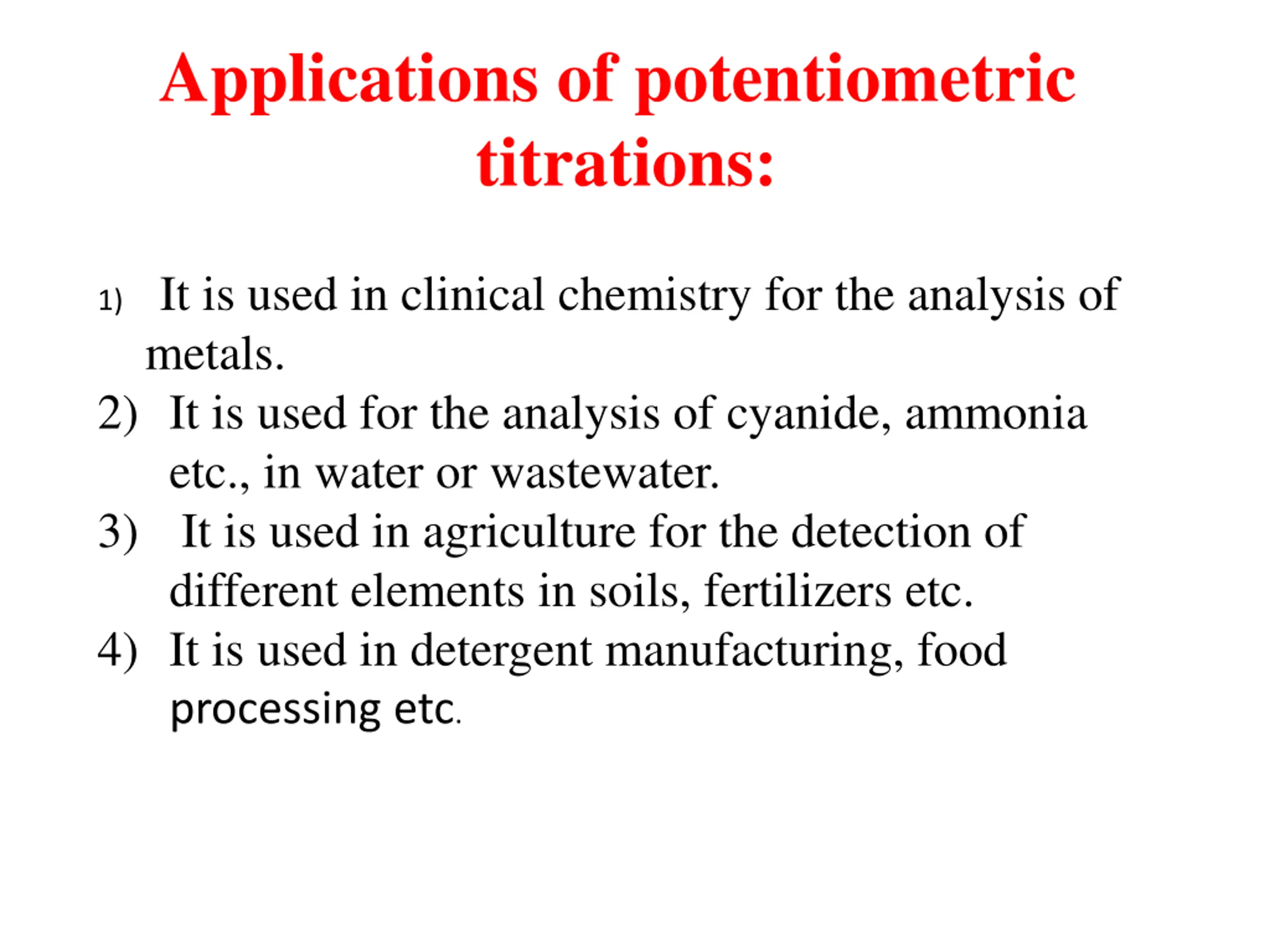 Applications of potentiometric titrations:

1) It is used in clinical chemistry for the analysis of metals.
2) It is used for the analysis of cyanide, ammonia etc., in water or wastewater.
3) It is used in agriculture for the detection of different elements in soils, fertilizers etc.
4) It is used in detergent manufacturing, food processing etc.